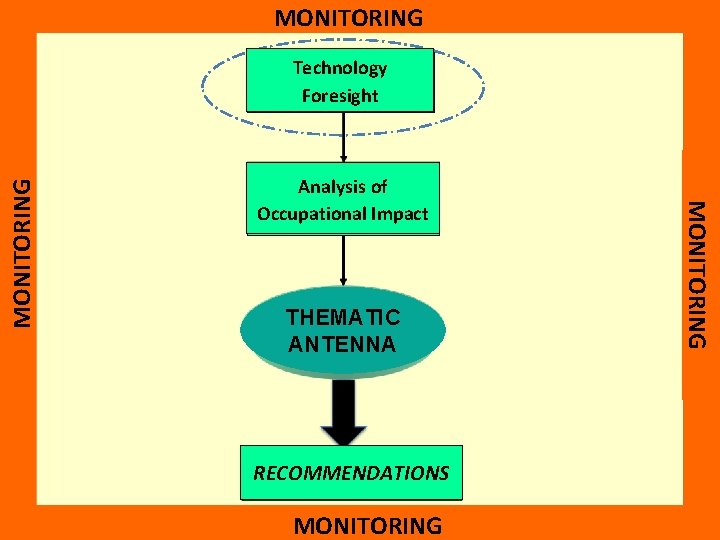 MONITORING

MONITORING

Technology Foresight

Analysis of Occupational Impact

THEMATIC ANTENNA

RECOMMENDATIONS

MONITORING

MONITORING